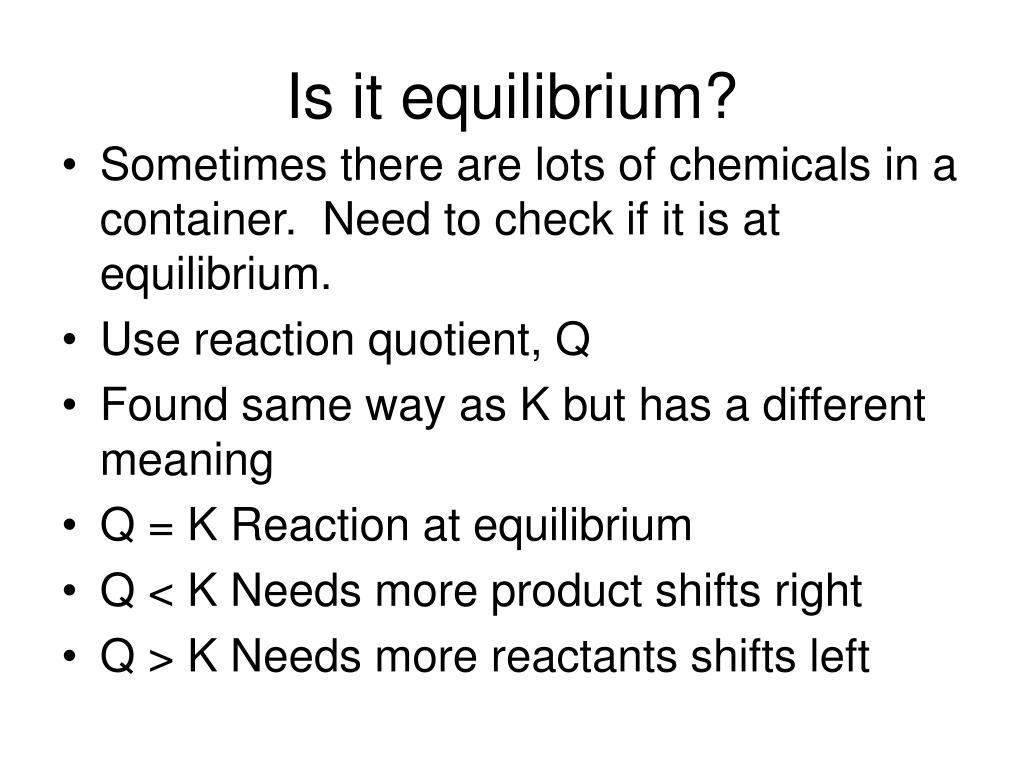 Is it equilibrium?

• Sometimes there are lots of chemicals in a container. Need to check if it is at equilibrium.
• Use reaction quotient, Q
• Found same way as K but has a different meaning
• Q = K Reaction at equilibrium
• Q < K Needs more product shifts right
• Q > K Needs more reactants shifts left